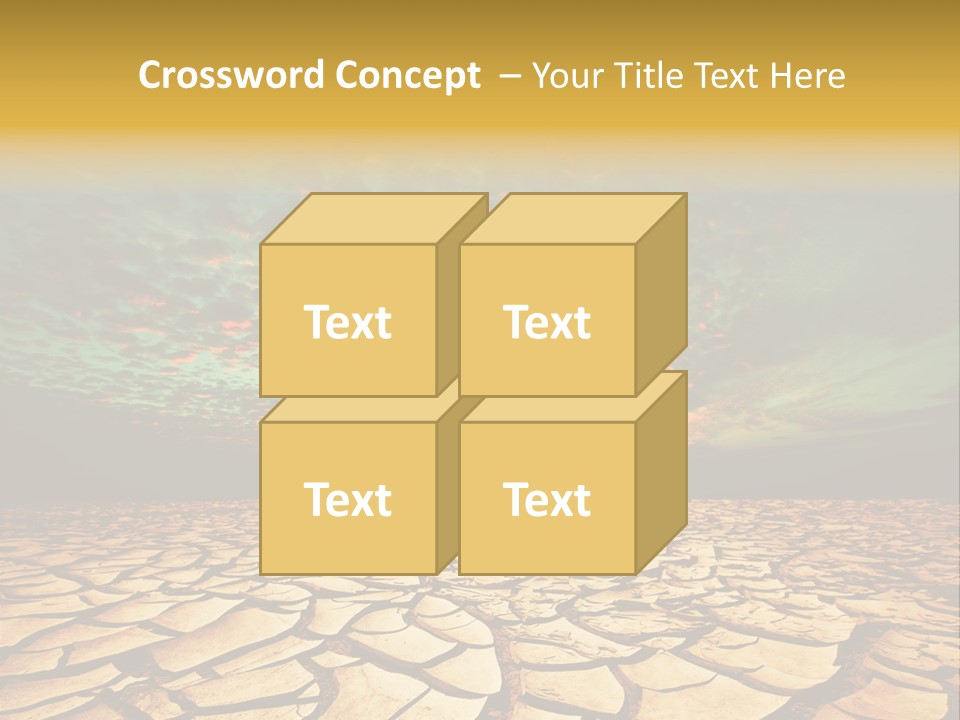 Crossword Concept – Your Title Text Here

Text

Text

Text

Text